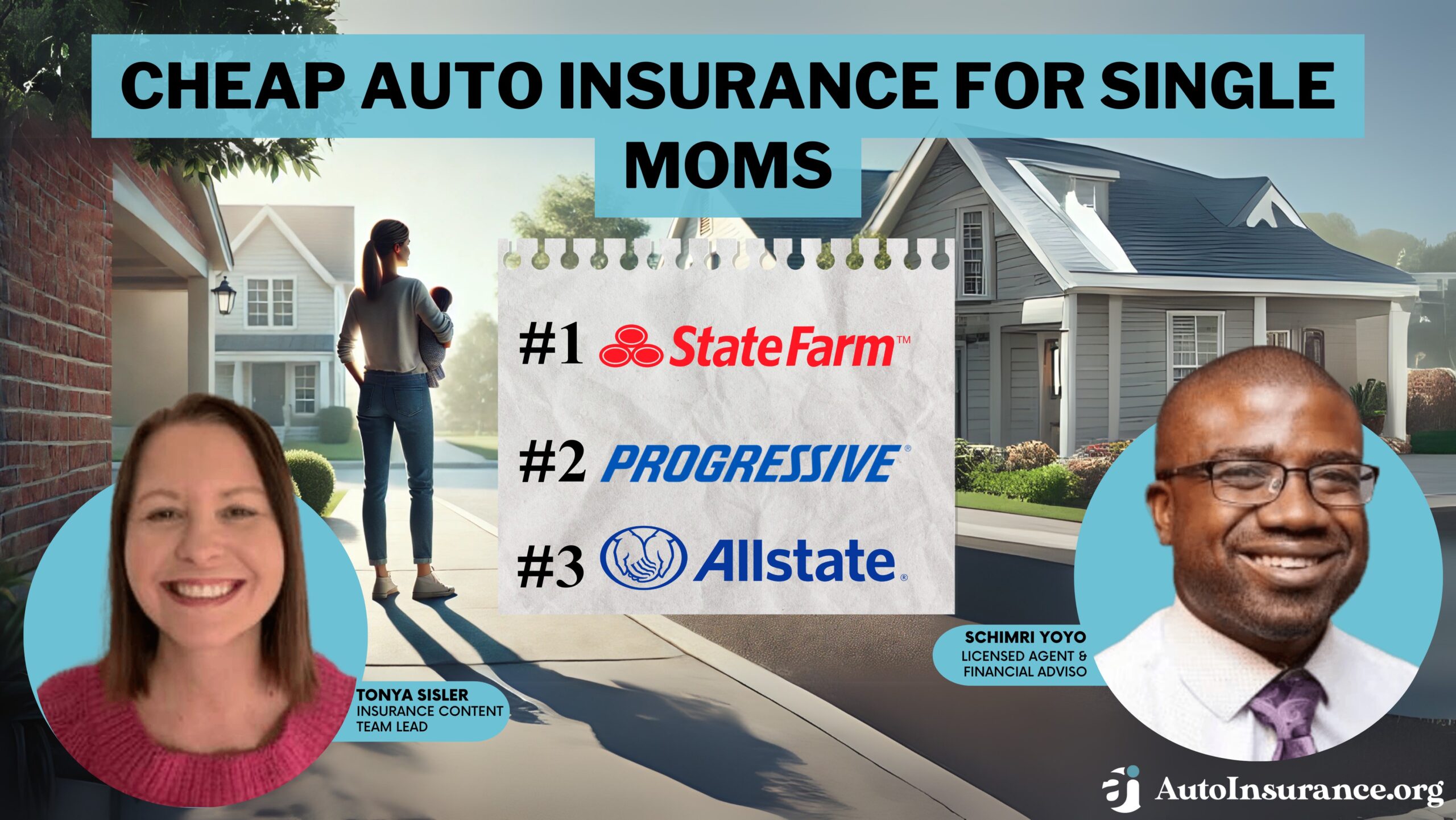 CHEAP AUTO INSURANCE FOR SINGLE MOMS

#1 StateFarm™

#2 PROGRESSIVE®

#3 Allstate®

TONYA SISLER
INSURANCE CONTENT TEAM LEAD

SCHIMRI YOYO
LICENSED AGENT & FINANCIAL ADVISO

AutoInsurance.org